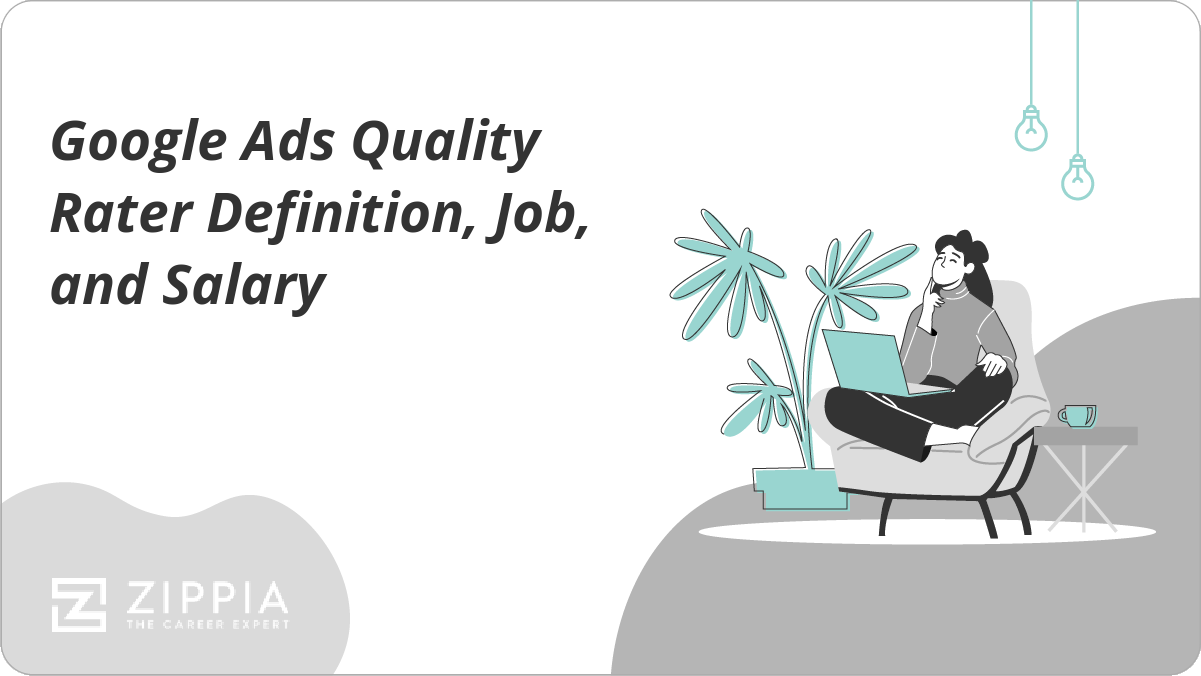 Google Ads Quality Rater Definition, Job, and Salary

ZIPPIA
THE CAREER EXPERT